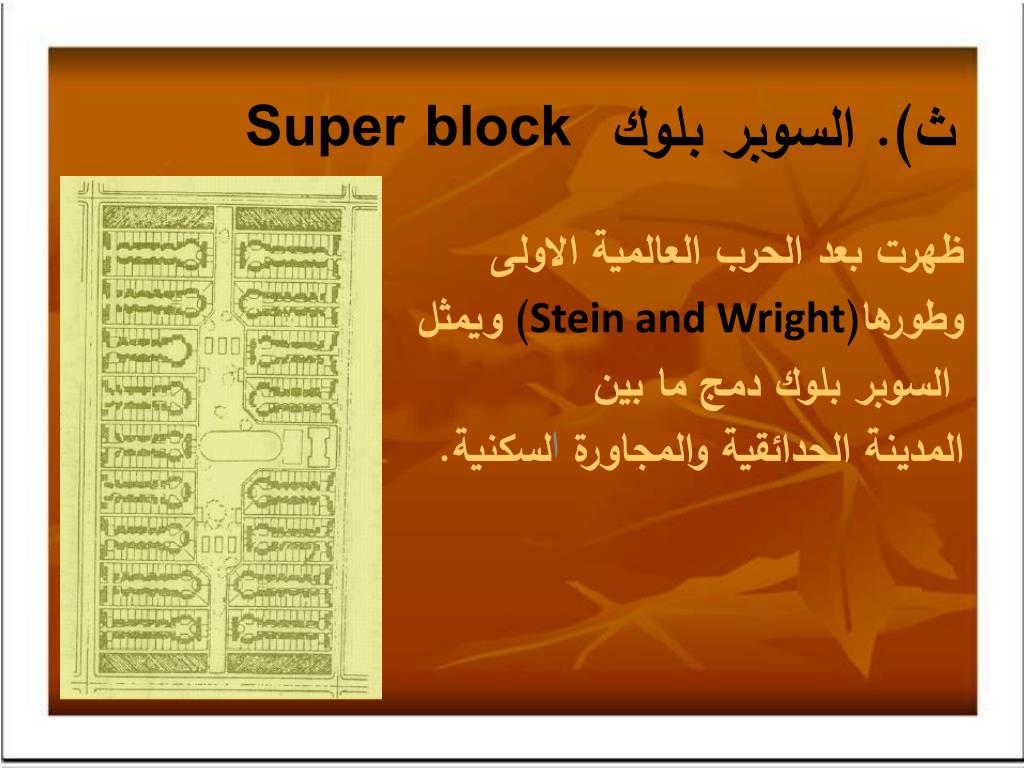 ث). السوبر بلوك Super block

ظهرت بعد الحرب العالمية الاولى وطورها(Stein and Wright) ويمثل السوبر بلوك دمج ما بين المدينة الحدائقية والمجاورة السكنية.